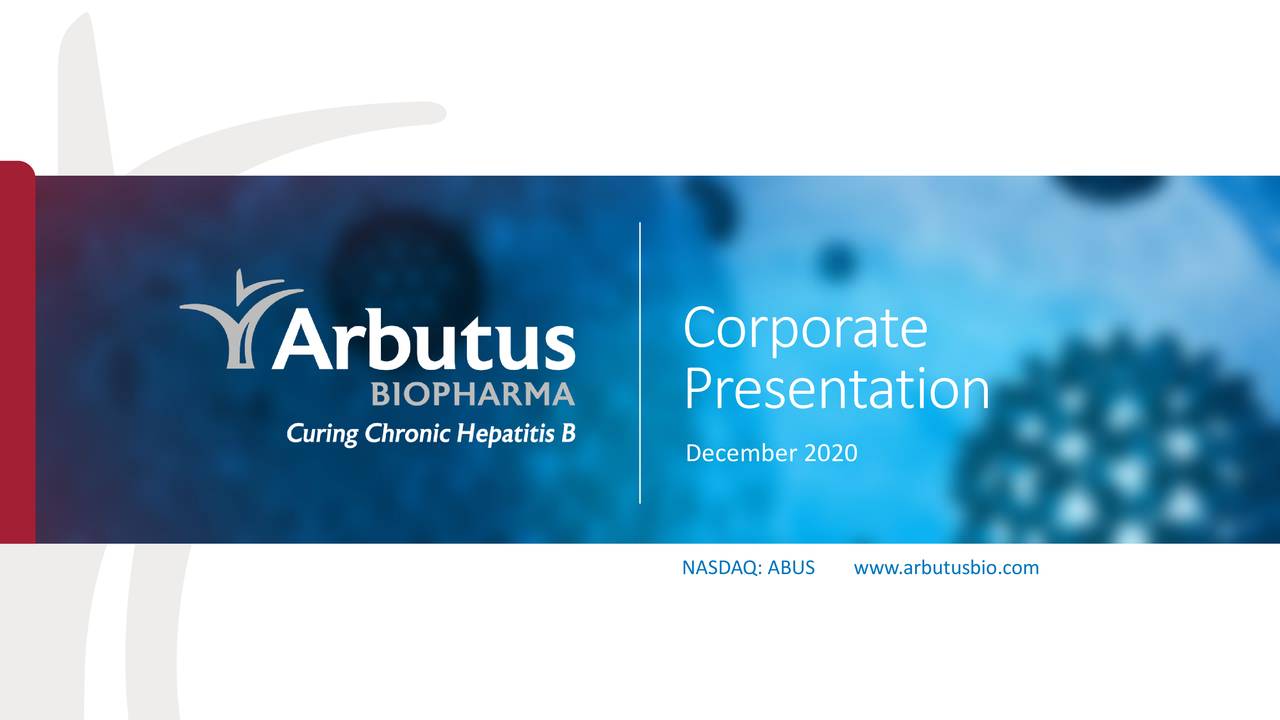 Arbutus
BIOPHARMA
Curing Chronic Hepatitis B

Corporate Presentation
December 2020

NASDAQ: ABUS www.arbutusbio.com